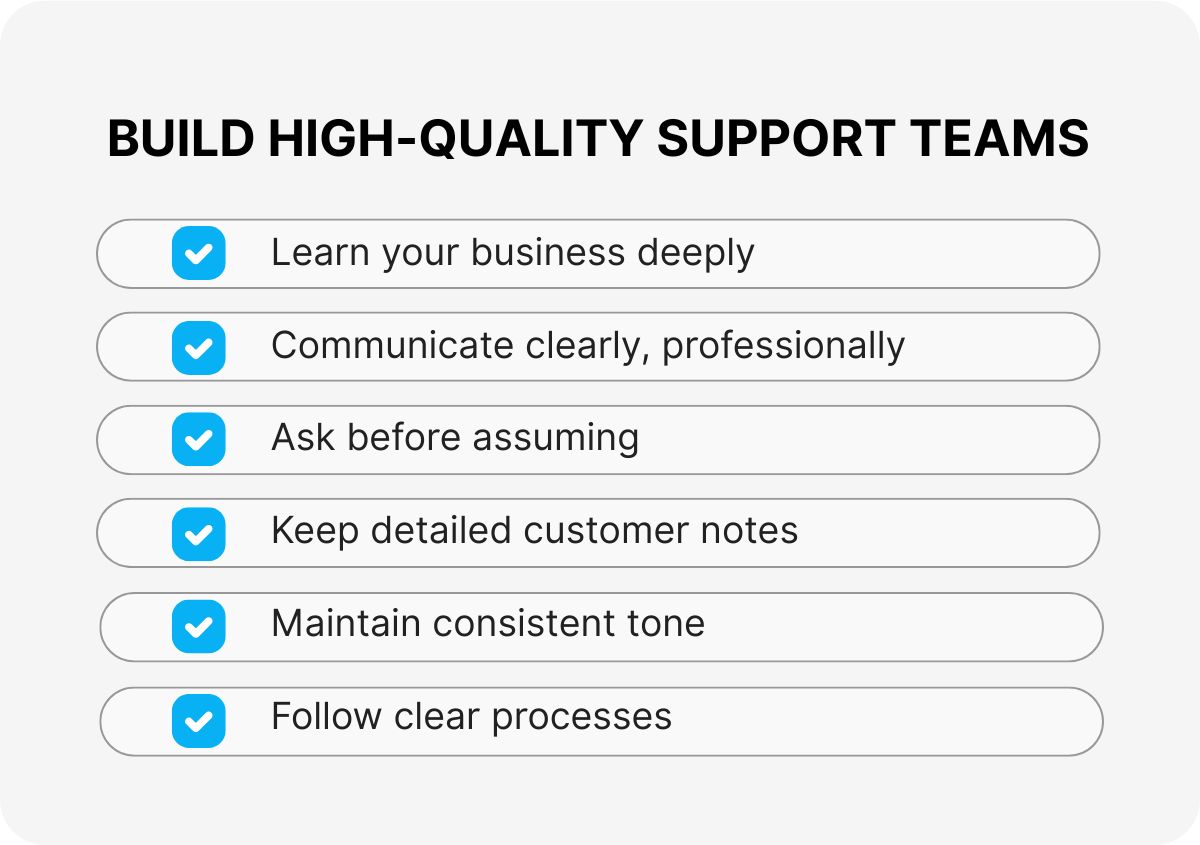 BUILD HIGH-QUALITY SUPPORT TEAMS

Learn your business deeply

Communicate clearly, professionally

Ask before assuming

Keep detailed customer notes

Maintain consistent tone

Follow clear processes